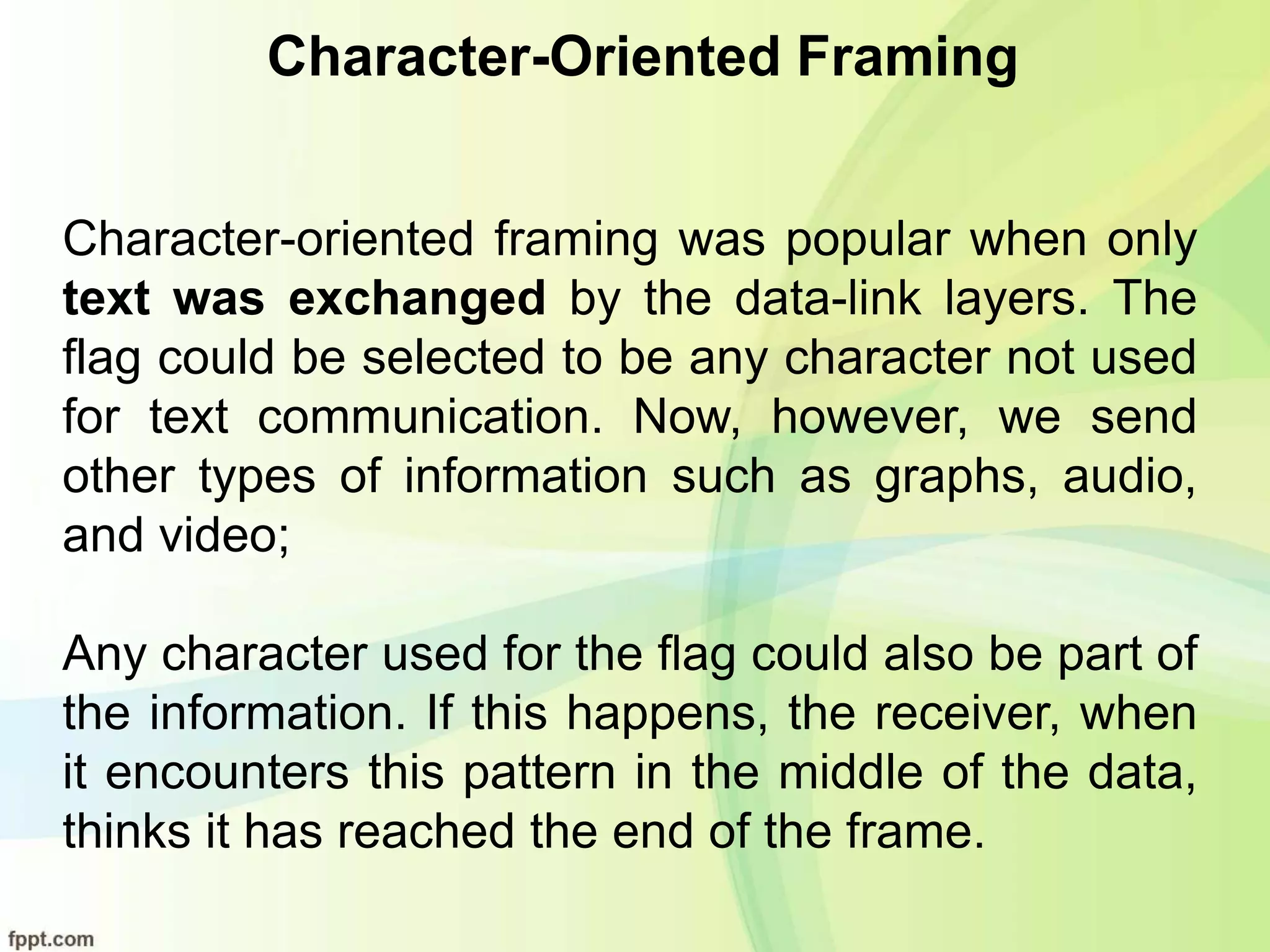 Character-Oriented Framing

Character-oriented framing was popular when only text was exchanged by the data-link layers. The flag could be selected to be any character not used for text communication. Now, however, we send other types of information such as graphs, audio, and video;

Any character used for the flag could also be part of the information. If this happens, the receiver, when it encounters this pattern in the middle of the data, thinks it has reached the end of the frame.

fppt.com